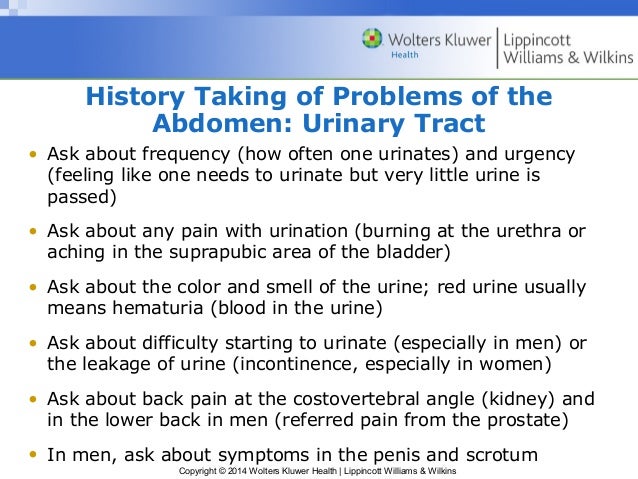 Wolters Kluwer Health | Lippincott Williams & Wilkins

History Taking of Problems of the Abdomen: Urinary Tract

• Ask about frequency (how often one urinates) and urgency (feeling like one needs to urinate but very little urine is passed)

• Ask about any pain with urination (burning at the urethra or aching in the suprapubic area of the bladder)

• Ask about the color and smell of the urine; red urine usually means hematuria (blood in the urine)

• Ask about difficulty starting to urinate (especially in men) or the leakage of urine (incontinence, especially in women)

• Ask about back pain at the costovertebral angle (kidney) and in the lower back in men (referred pain from the prostate)

• In men, ask about symptoms in the penis and scrotum

Copyright © 2014 Wolters Kluwer Health | Lippincott Williams & Wilkins